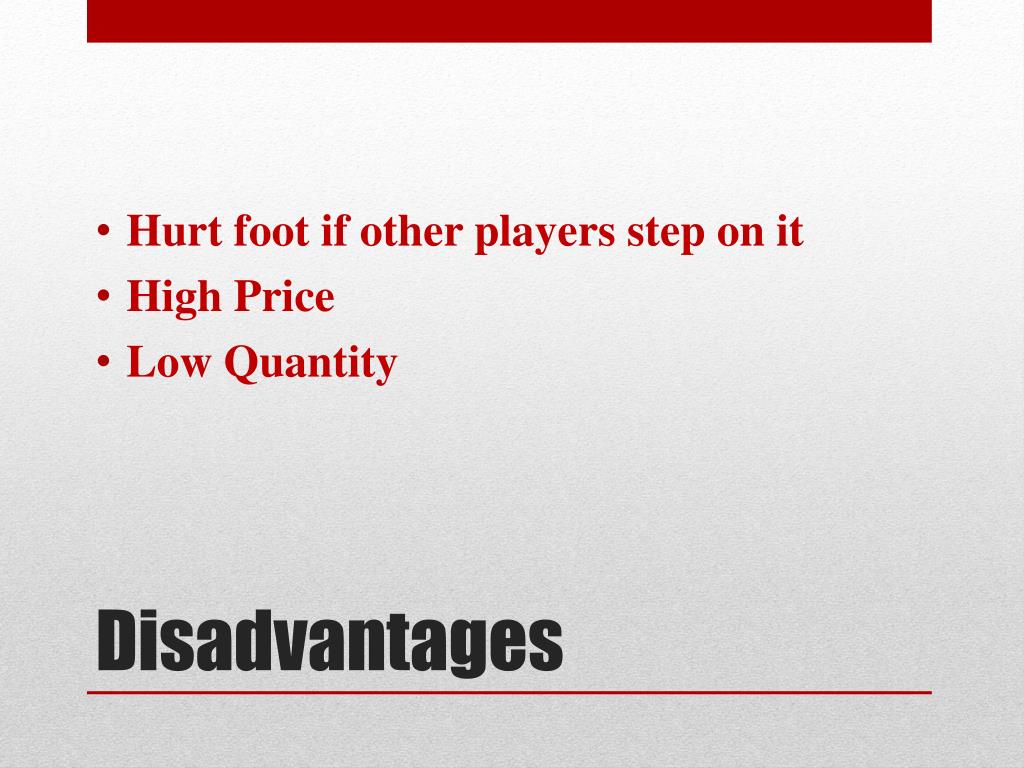 • Hurt foot if other players step on it
• High Price
• Low Quantity

Disadvantages